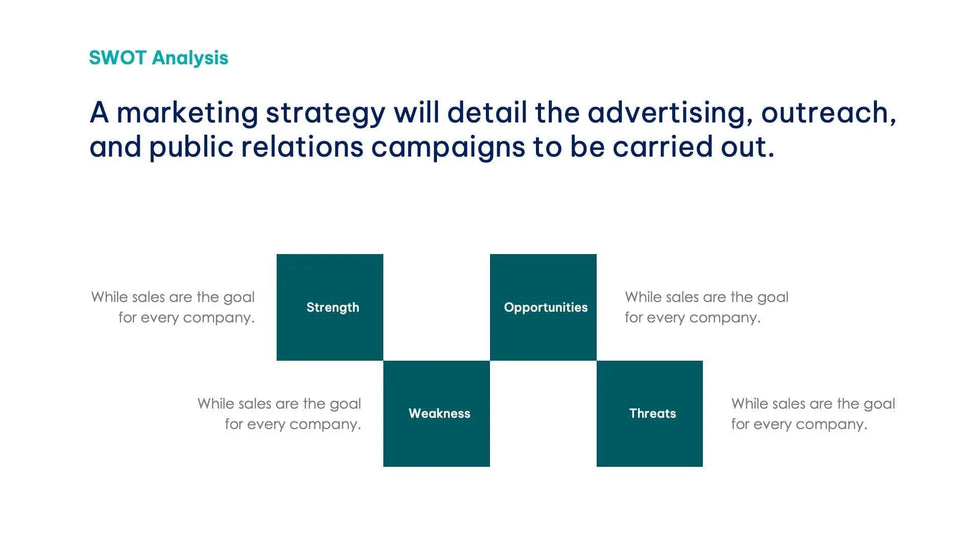 SWOT Analysis

A marketing strategy will detail the advertising, outreach, and public relations campaigns to be carried out.

While sales are the goal for every company.

Strength

Opportunities

While sales are the goal for every company.

While sales are the goal for every company.

Weakness

Threats

While sales are the goal for every company.